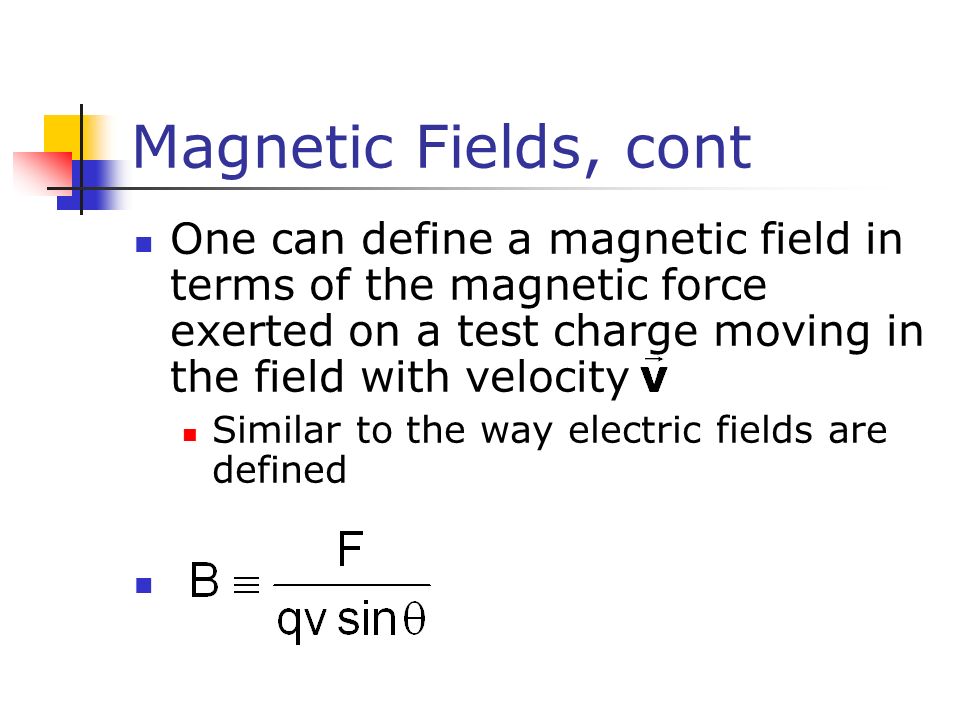 Magnetic Fields, cont

One can define a magnetic field in terms of the magnetic force exerted on a test charge moving in the field with velocity $\vec{\mathbf{v}}$

Similar to the way electric fields are defined

$B \equiv \frac{F}{qv \sin\theta}$